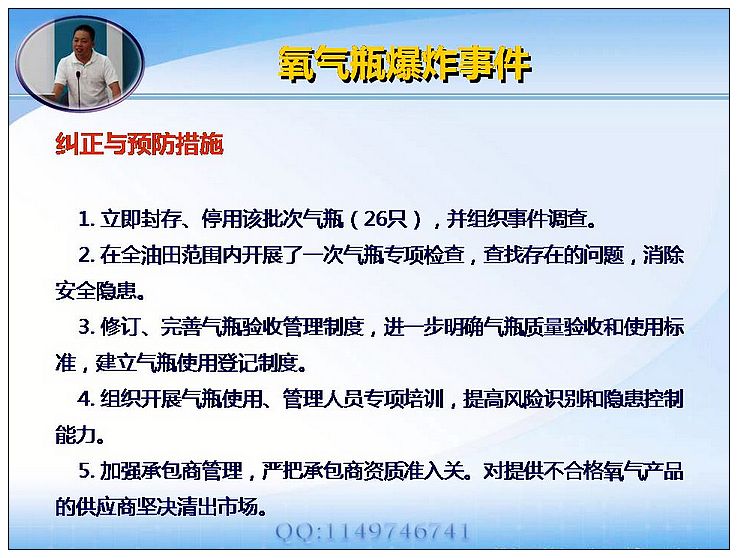 氧气瓶爆炸事件

纠正与预防措施

1. 立即封存、停用该批次气瓶（26只），并组织事件调查。

2. 在全油田范围内开展了一次气瓶专项检查，查找存在的问题，消除安全隐患。

3. 修订、完善气瓶验收管理制度，进一步明确气瓶质量验收和使用标准，建立气瓶使用登记制度。

4. 组织开展气瓶使用、管理人员专项培训，提高风险识别和隐患控制能力。

5. 加强承包商管理，严把承包商资质准入关。对提供不合格氧气产品的供应商坚决清出市场。

QQ:1149746741